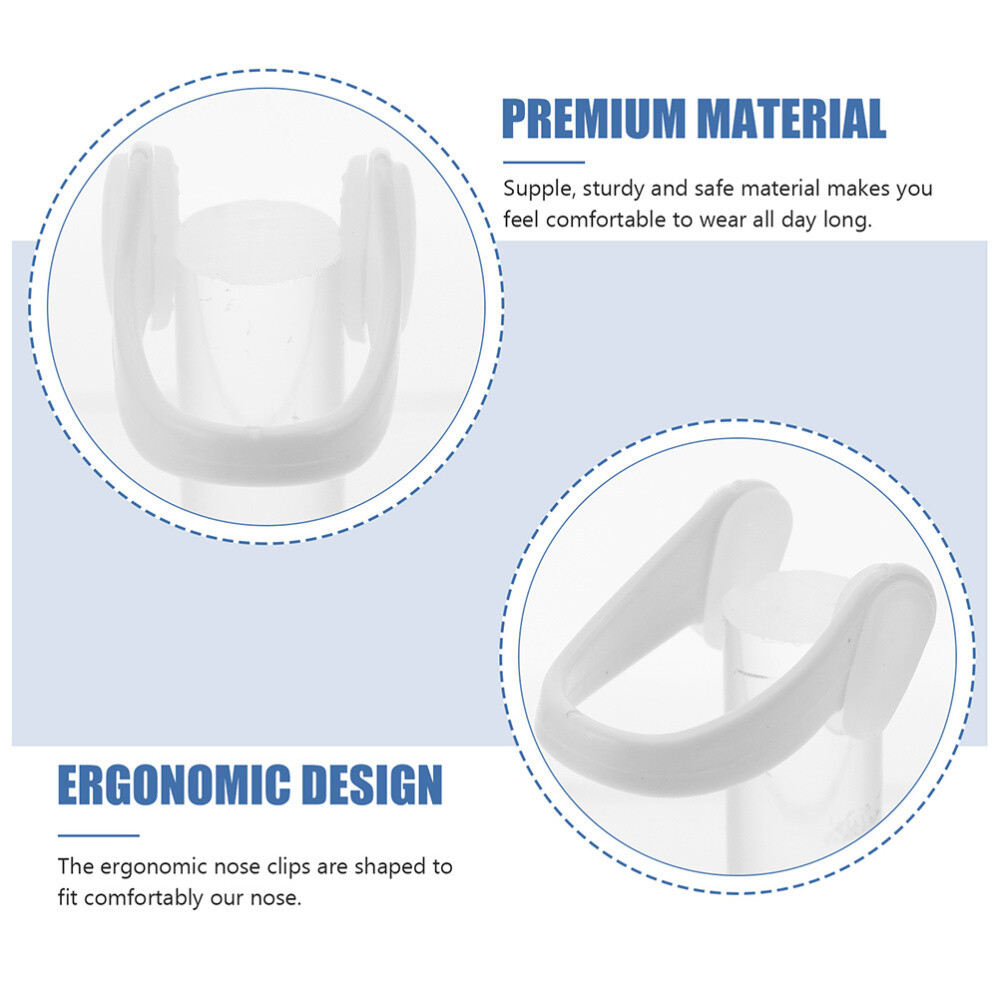 PREMIUM MATERIAL

Supple, sturdy and safe material makes you feel comfortable to wear all day long.

ERGONOMIC DESIGN

The ergonomic nose clips are shaped to fit comfortably our nose.